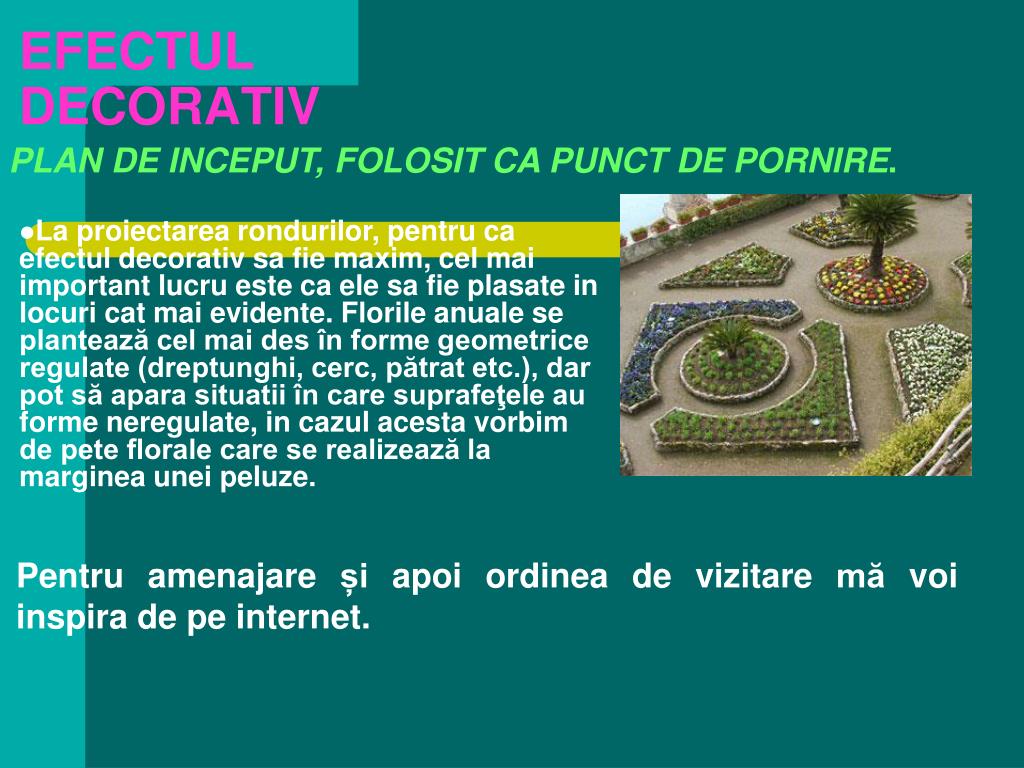 EFECTUL DECORATIV

PLAN DE INCEPUT, FOLOSIT CA PUNCT DE PORNIRE.

●La proiectarea rondurilor, pentru ca efectul decorativ sa fie maxim, cel mai important lucru este ca ele sa fie plasate in locuri cat mai evidente. Florile anuale se plantează cel mai des în forme geometrice regulate (dreptunghi, cerc, pătrat etc.), dar pot să apara situatii în care suprafeţele au forme neregulate, in cazul acesta vorbim de pete florale care se realizează la marginea unei peluze.

Pentru amenajare și apoi ordinea de vizitare mă voi inspira de pe internet.